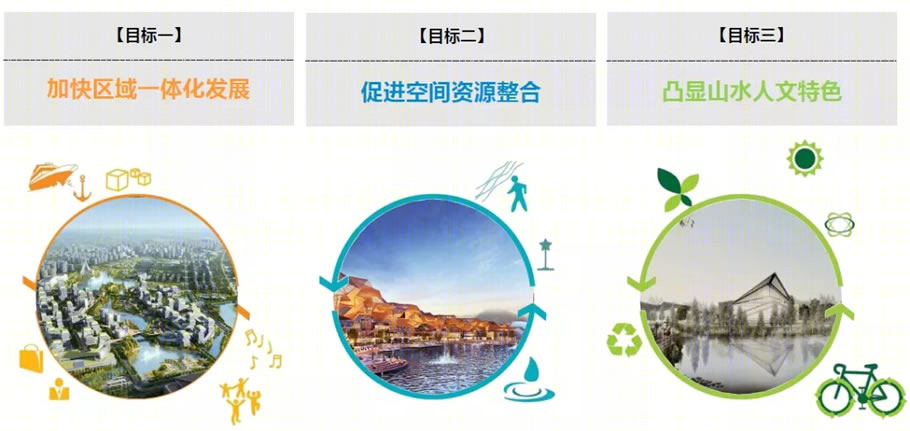 【目标一】

加快区域一体化发展

【目标二】

促进空间资源整合

【目标三】

凸显山水人文特色